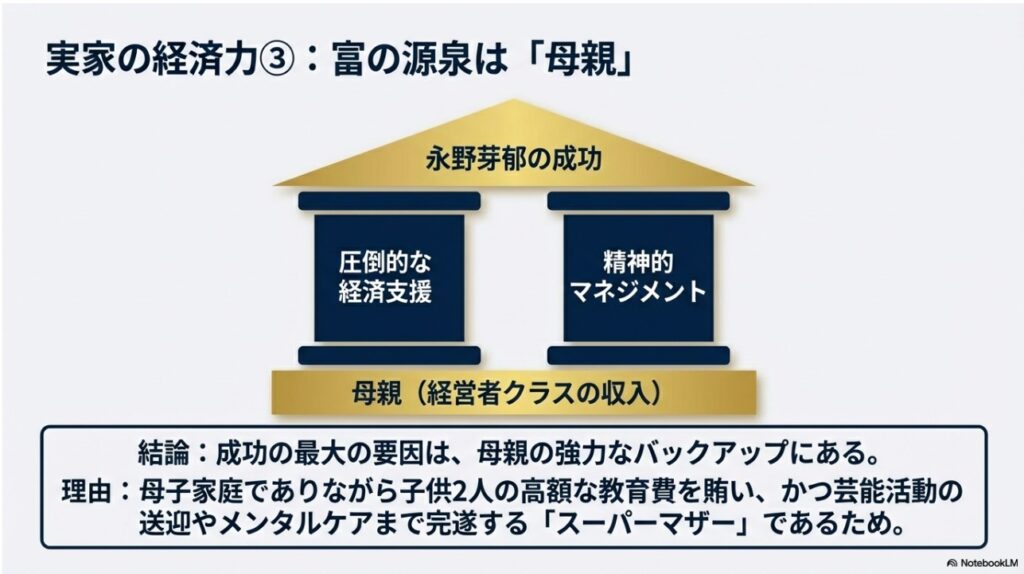 実家の経済力③：富の源泉は「母親」

永野芽郁の成功

圧倒的な経済支援

精神的マネジメント

母親（経営者クラスの収入）

結論：成功の最大の要因は、母親の強力なバックアップにある。

理由：母子家庭でありながら子供2人の高額な教育費を賄い、かつ芸能活動の送迎やメンタルケアまで完遂する「スーパーマザー」であるため。

NotebookLM